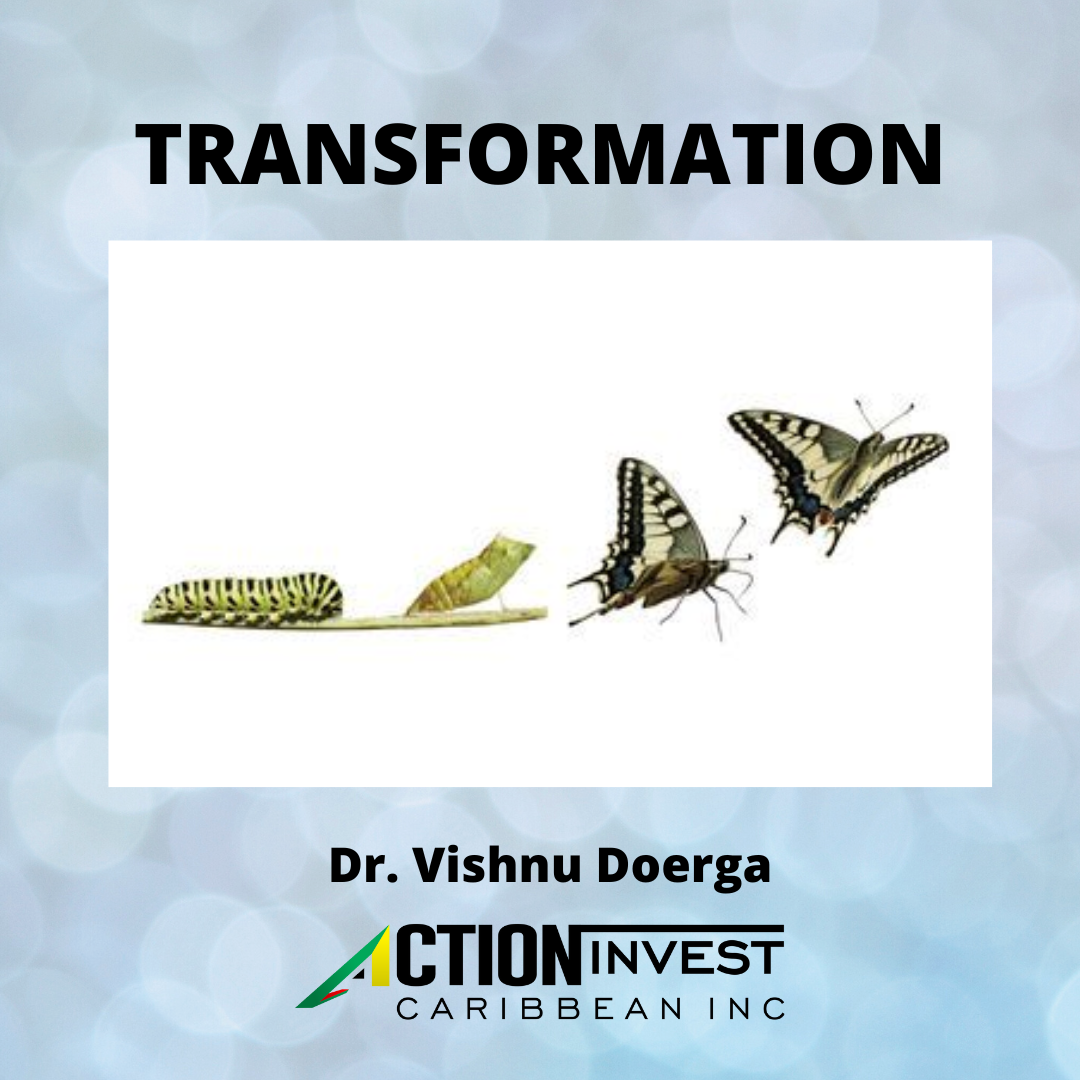 TRANSFORMATION

Dr. Vishnu Doerga

ACTION INVEST
CARIBBEAN INC